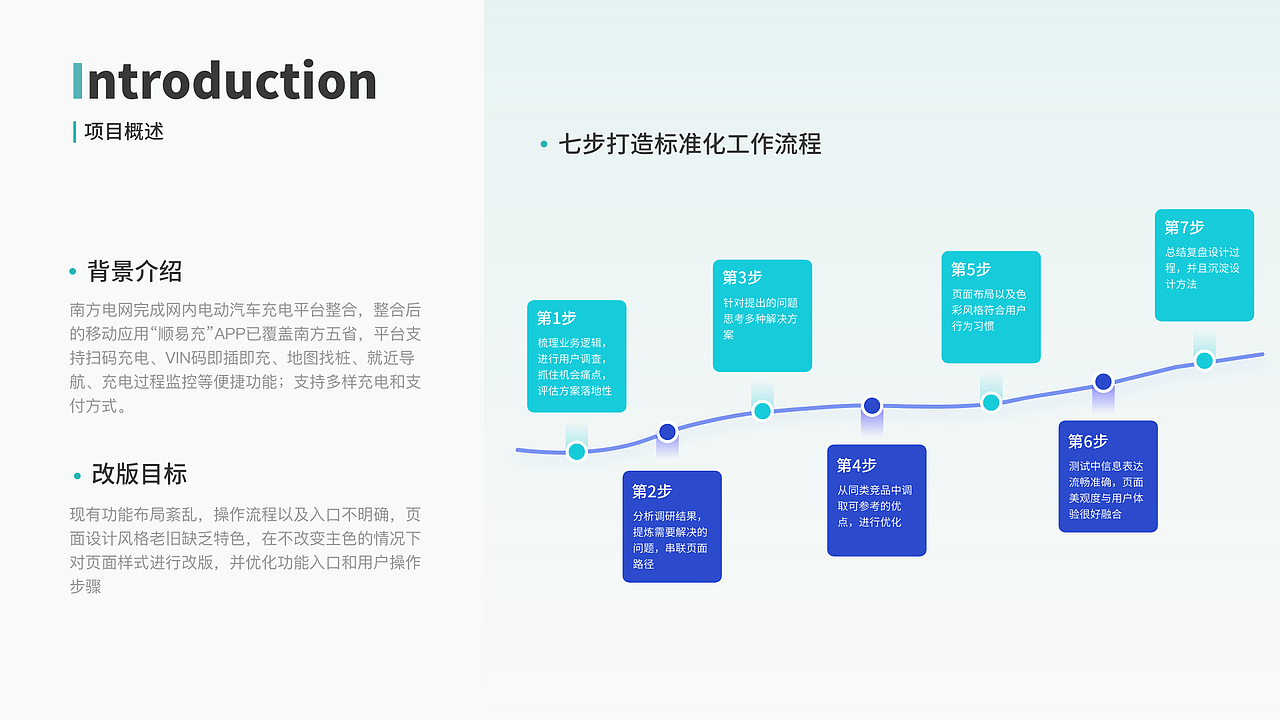 Introduction

项目概述

背景介绍

南方电网完成网内电动汽车充电平台整合，整合后的移动应用“顺易充”APP已覆盖南方五省，平台支持扫码充电、VIN码即插即充、地图找桩、就近导航、充电过程监控等便捷功能；支持多样充电和支付方式。

改版目标

现有功能布局紊乱，操作流程以及入口不明确，页面设计风格老旧缺乏特色，在不改变主色的情况下对页面样式进行改版，并优化功能入口和用户操作步骤

七步打造标准化工作流程

第1步
梳理业务逻辑，进行用户调查，抓住机会痛点，评估方案落地性

第2步
分析调研结果，提炼需要解决的问题，串联页面路径

第3步
针对提出的问题思考多种解决方案

第4步
从同类竞品中调取可参考的优点，进行优化

第5步
页面布局以及色彩风格符合用户行为习惯

第6步
测试中信息表达流畅准确，页面美观度与用户体验很好融合

第7步
总结复盘设计过程，并且沉淀设计方法